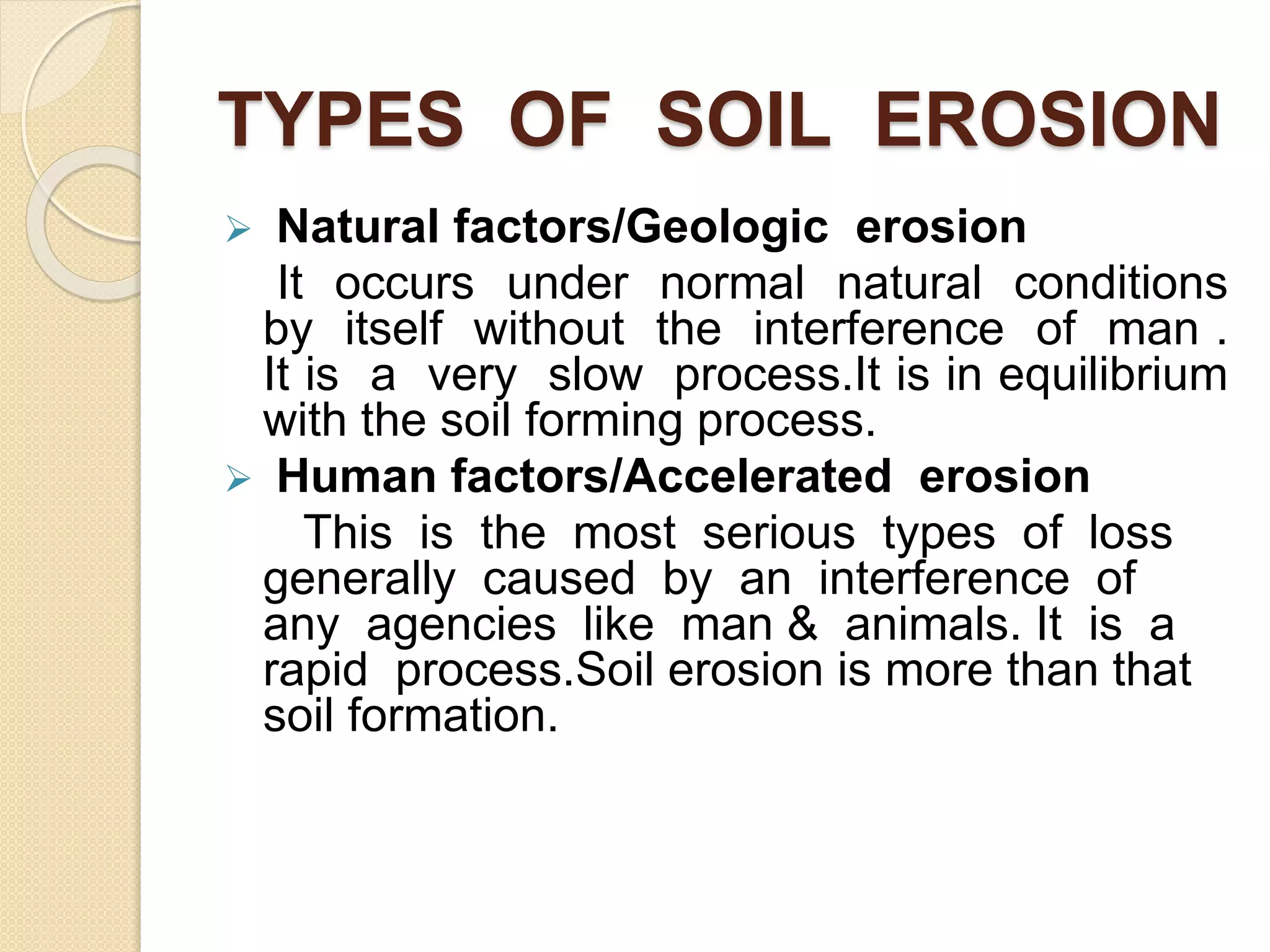 TYPES OF SOIL EROSION

➢ Natural factors/Geologic erosion

It occurs under normal natural conditions by itself without the interference of man . It is a very slow process.It is in equilibrium with the soil forming process.

➢ Human factors/Accelerated erosion

This is the most serious types of loss generally caused by an interference of any agencies like man & animals. It is a rapid process.Soil erosion is more than that soil formation.